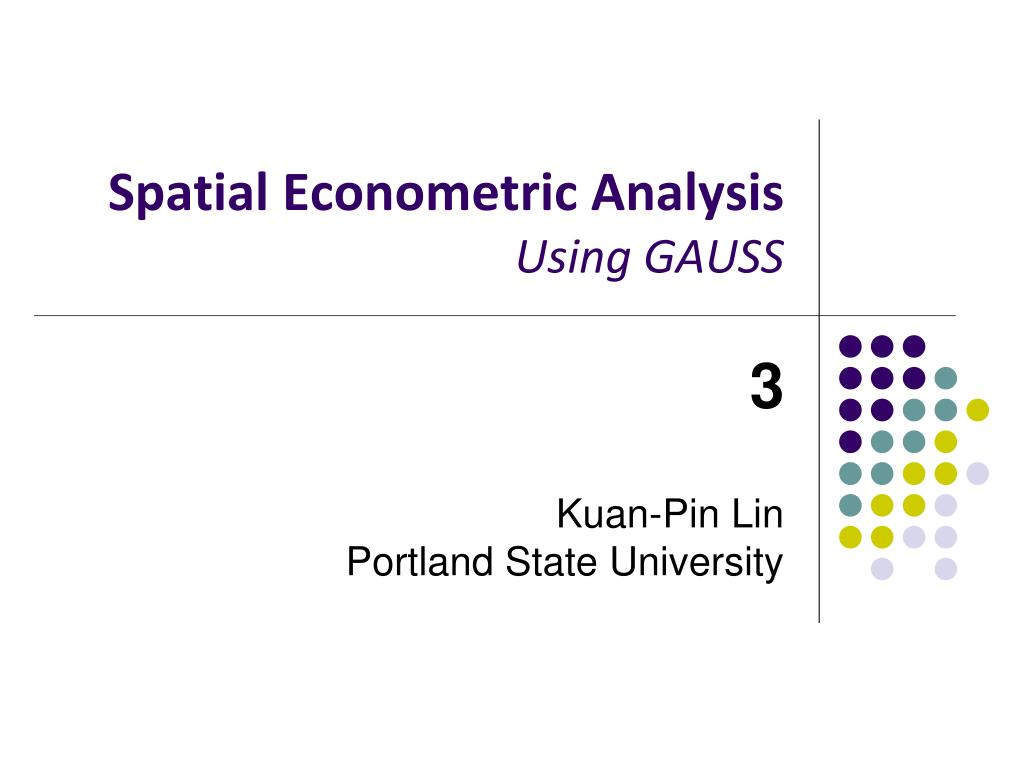 Spatial Econometric Analysis
Using GAUSS

3

Kuan-Pin Lin
Portland State University